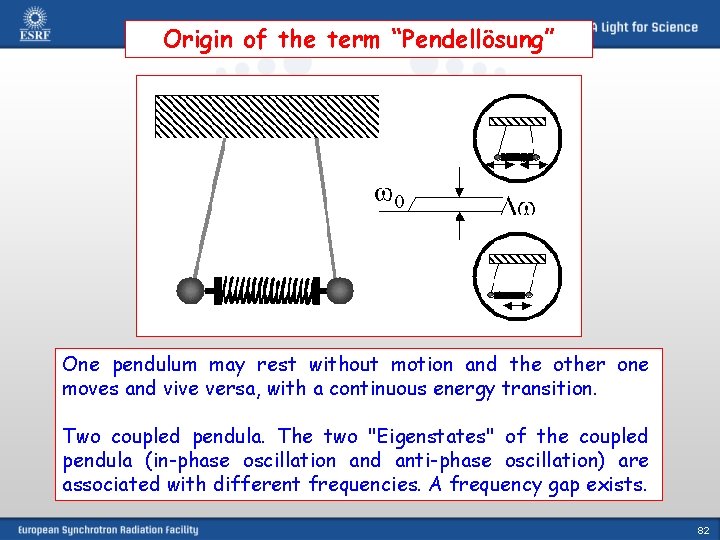 ESRF

A Light for Science

Origin of the term “Pendellösung”

$\omega_0$

$\Delta\omega$

One pendulum may rest without motion and the other one moves and vive versa, with a continuous energy transition.

Two coupled pendula. The two "Eigenstates" of the coupled pendula (in-phase oscillation and anti-phase oscillation) are associated with different frequencies. A frequency gap exists.

European Synchrotron Radiation Facility

82